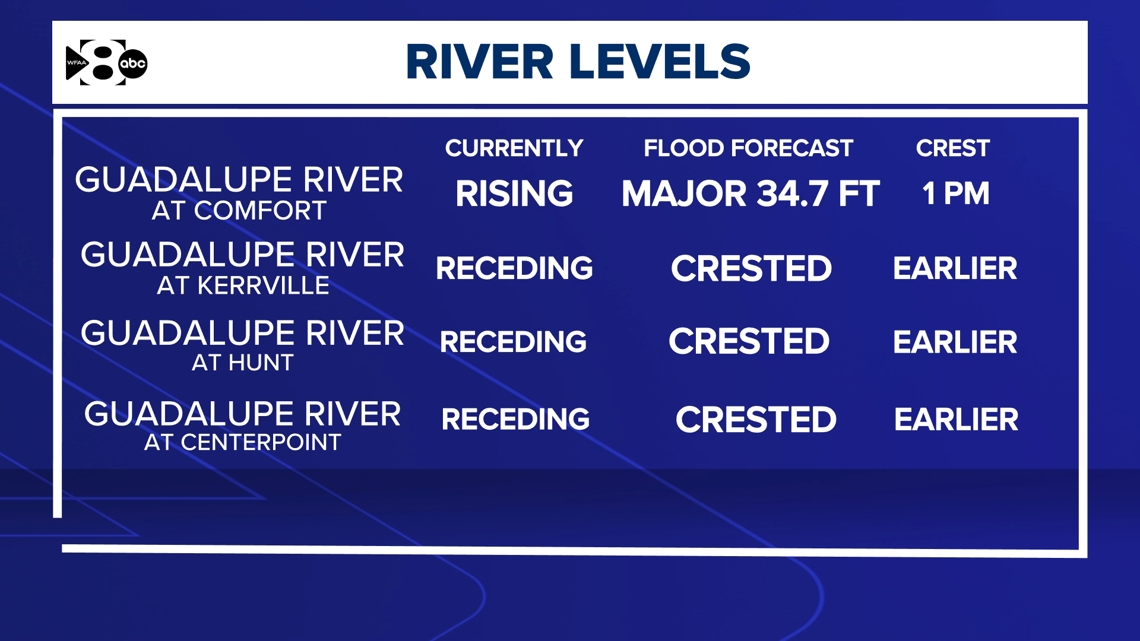 WFAA 8 abc

RIVER LEVELS

| | CURRENTLY | FLOOD FORECAST | CREST |
|---|---|---|---|
| GUADALUPE RIVER AT COMFORT | RISING | MAJOR 34.7 FT | 1 PM |
| GUADALUPE RIVER AT KERRVILLE | RECEDING | CRESTED | EARLIER |
| GUADALUPE RIVER AT HUNT | RECEDING | CRESTED | EARLIER |
| GUADALUPE RIVER AT CENTERPOINT | RECEDING | CRESTED | EARLIER |